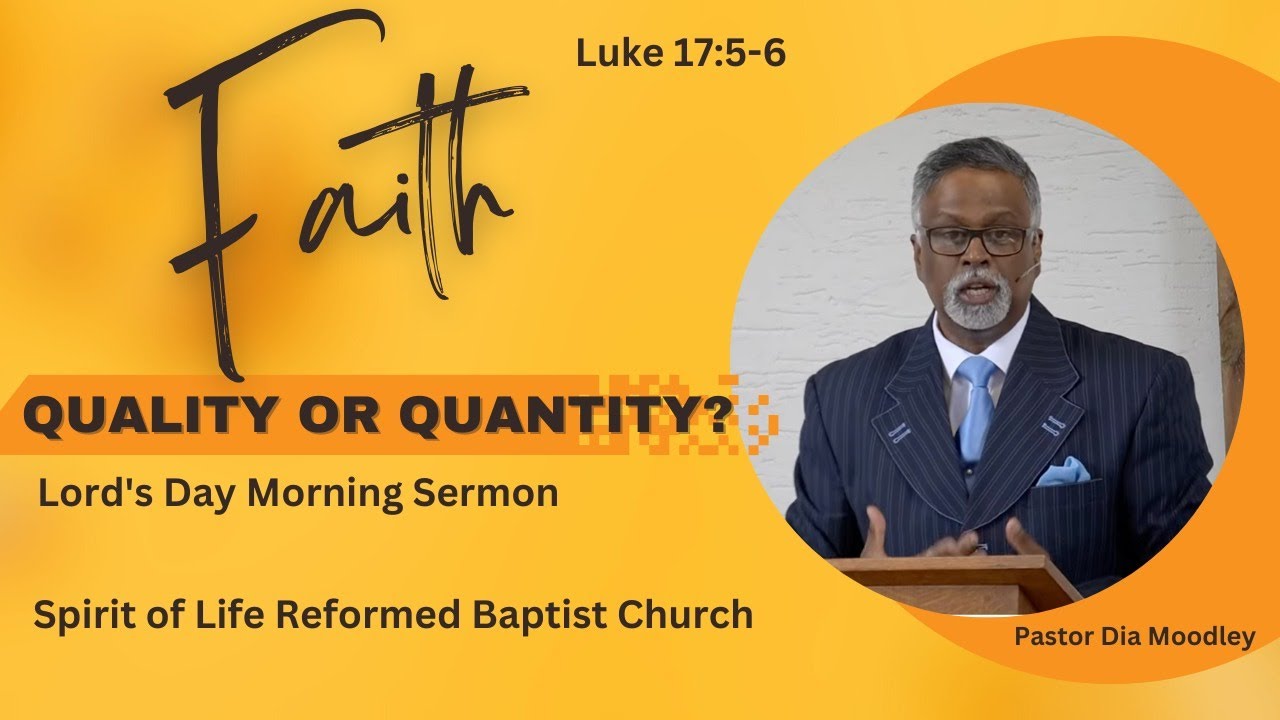 Faith

Luke 17:5-6

QUALITY OR QUANTITY?

Lord's Day Morning Sermon

Spirit of Life Reformed Baptist Church

Pastor Dia Moodley